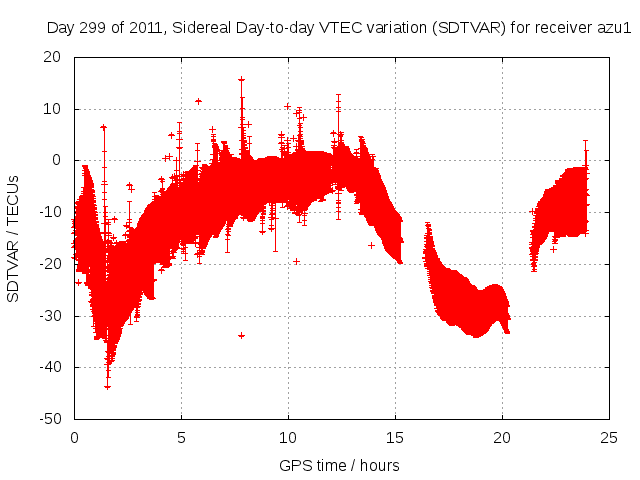 Day 299 of 2011, Sidereal Day-to-day VTEC variation (SDTVAR) for receiver azu1

SDTVAR / TECUs

20
10
0
-10
-20
-30
-40
-50

0
5
10
15
20
25

GPS time / hours